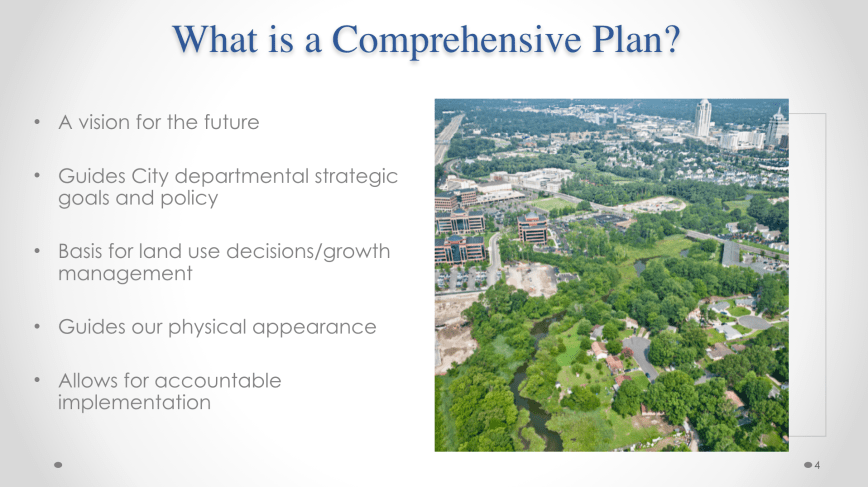 What is a Comprehensive Plan?

• A vision for the future

• Guides City departmental strategic goals and policy

• Basis for land use decisions/growth management

• Guides our physical appearance

• Allows for accountable implementation

4